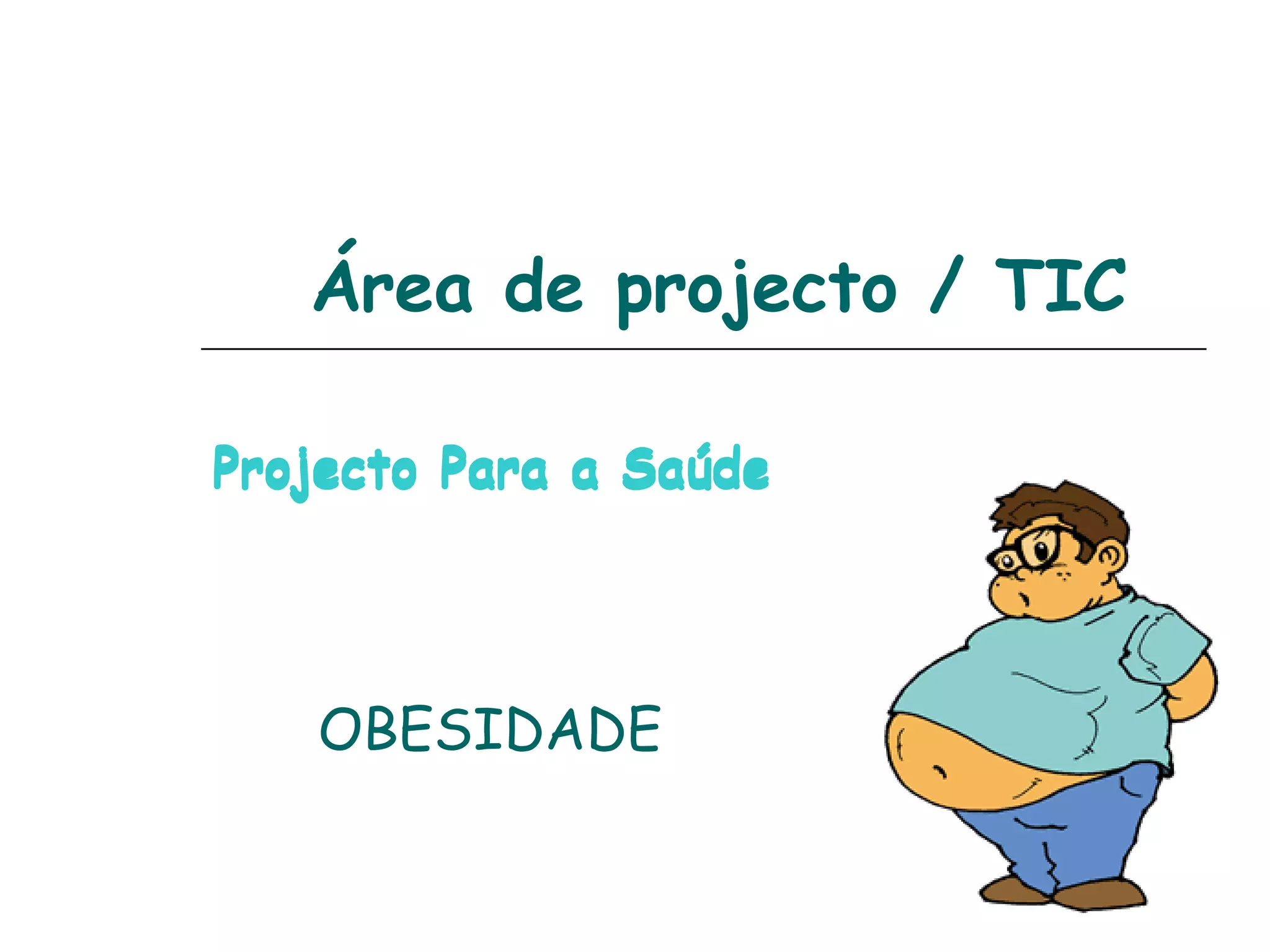 Área de projecto / TIC

Projecto Para a Saúde

OBESIDADE